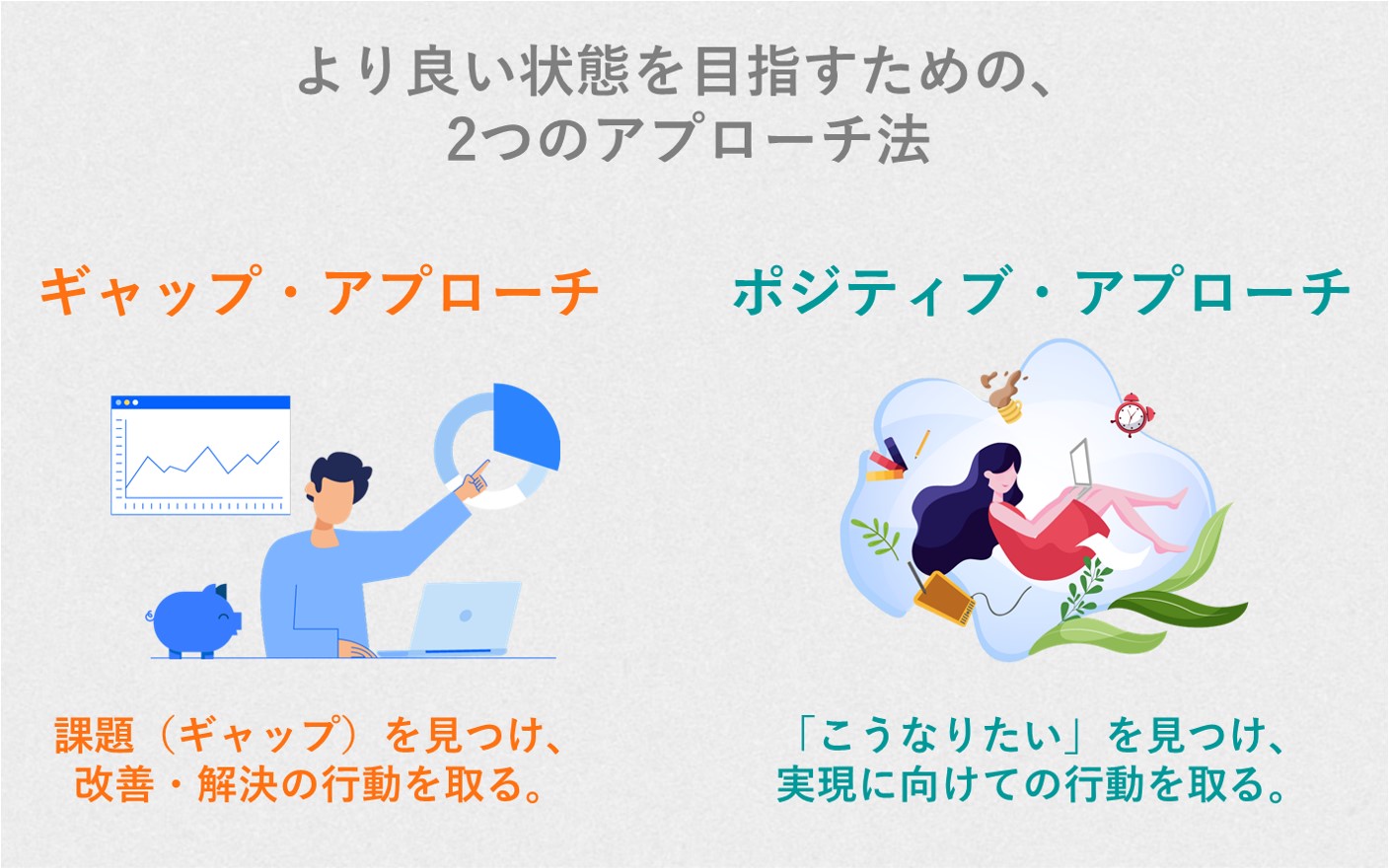 より良い状態を目指すための、
2つのアプローチ法

ギャップ・アプローチ

課題（ギャップ）を見つけ、
改善・解決の行動を取る。

ポジティブ・アプローチ

「こうなりたい」を見つけ、
実現に向けての行動を取る。